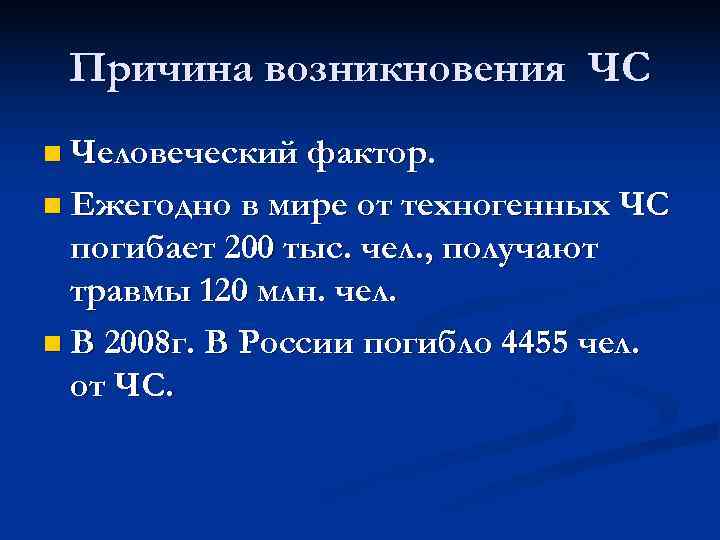 Причина возникновения ЧС

Человеческий фактор.

Ежегодно в мире от техногенных ЧС погибает 200 тыс. чел., получают травмы 120 млн. чел.

В 2008г. В России погибло 4455 чел. от ЧС.